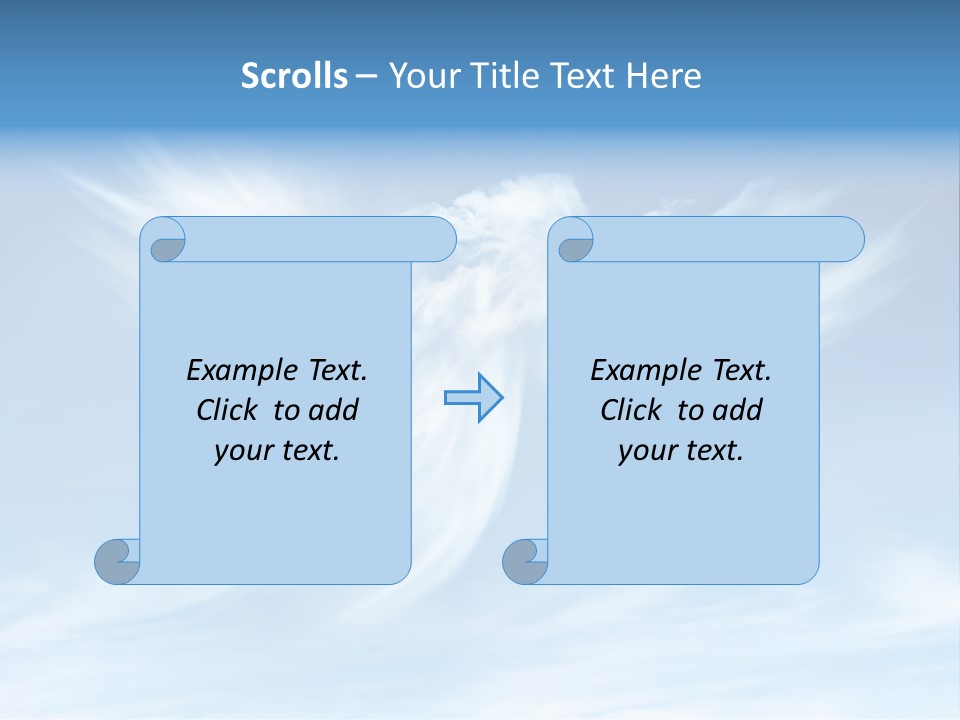 Scrolls – Your Title Text Here

Example Text. Click to add your text.

Example Text. Click to add your text.